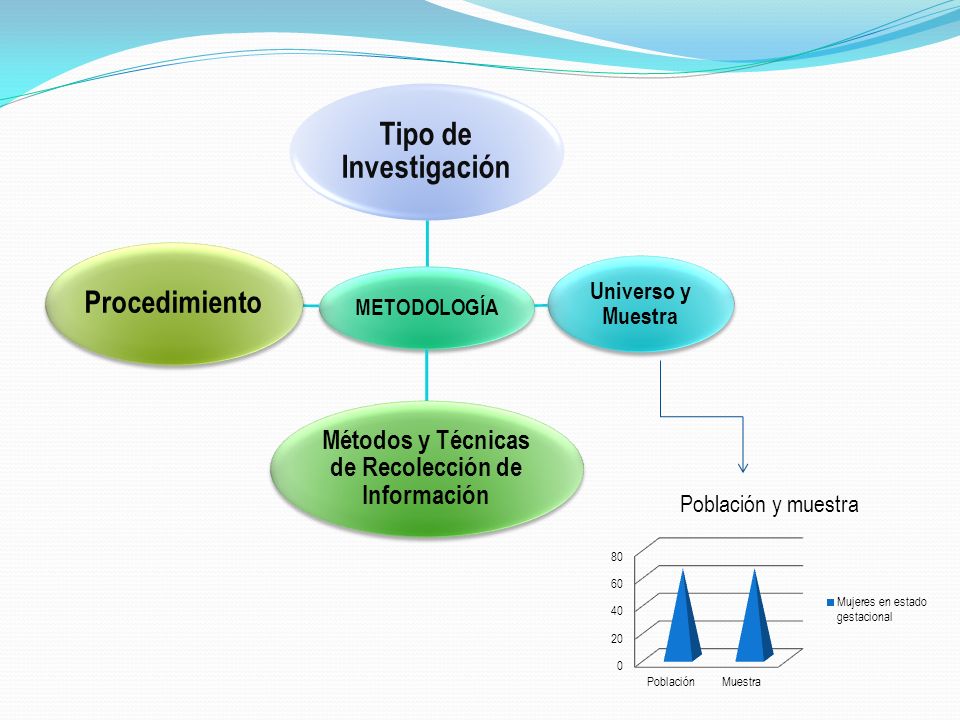 Tipo de Investigación

Procedimiento

METODOLOGÍA

Universo y Muestra

Métodos y Técnicas de Recolección de Información

Población y muestra

80
60
40
20
0

Población
Muestra

Mujeres en estado gestacional